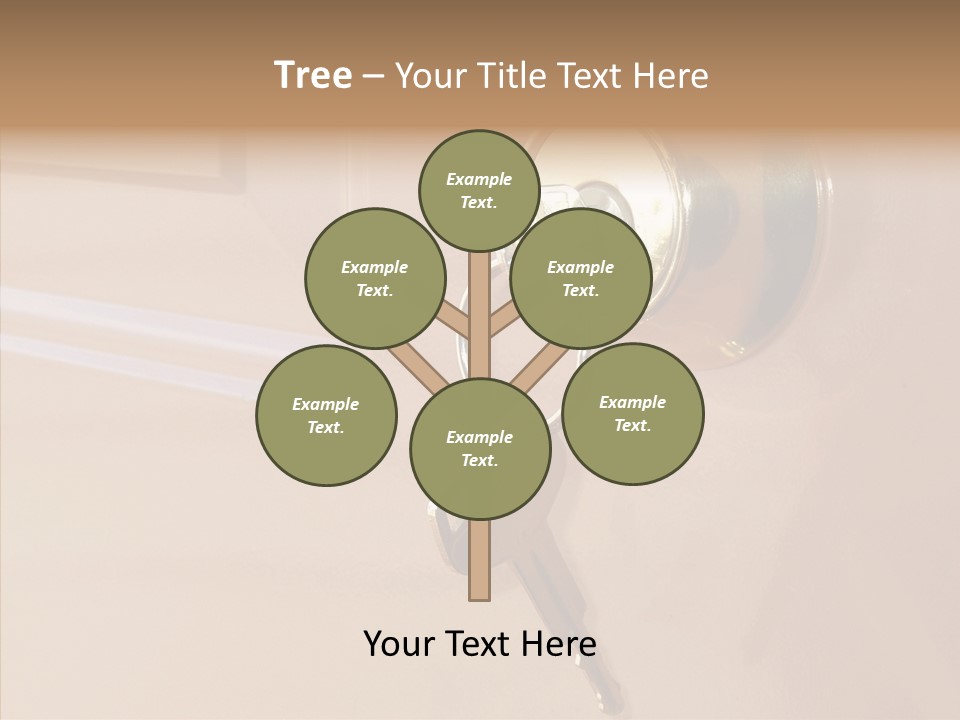 Tree – Your Title Text Here

Example Text.

Example Text.

Example Text.

Example Text.

Example Text.

Example Text.

Your Text Here